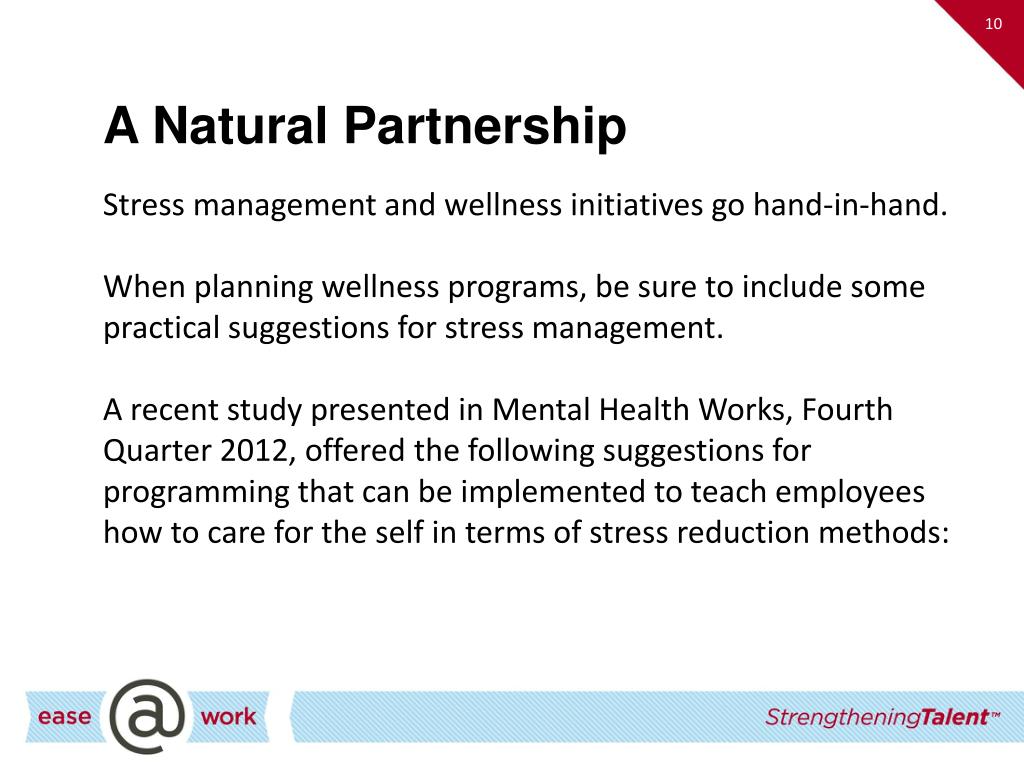 10

A Natural Partnership

Stress management and wellness initiatives go hand-in-hand.

When planning wellness programs, be sure to include some practical suggestions for stress management.

A recent study presented in Mental Health Works, Fourth Quarter 2012, offered the following suggestions for programming that can be implemented to teach employees how to care for the self in terms of stress reduction methods:

ease @ work

StrengtheningTalent™